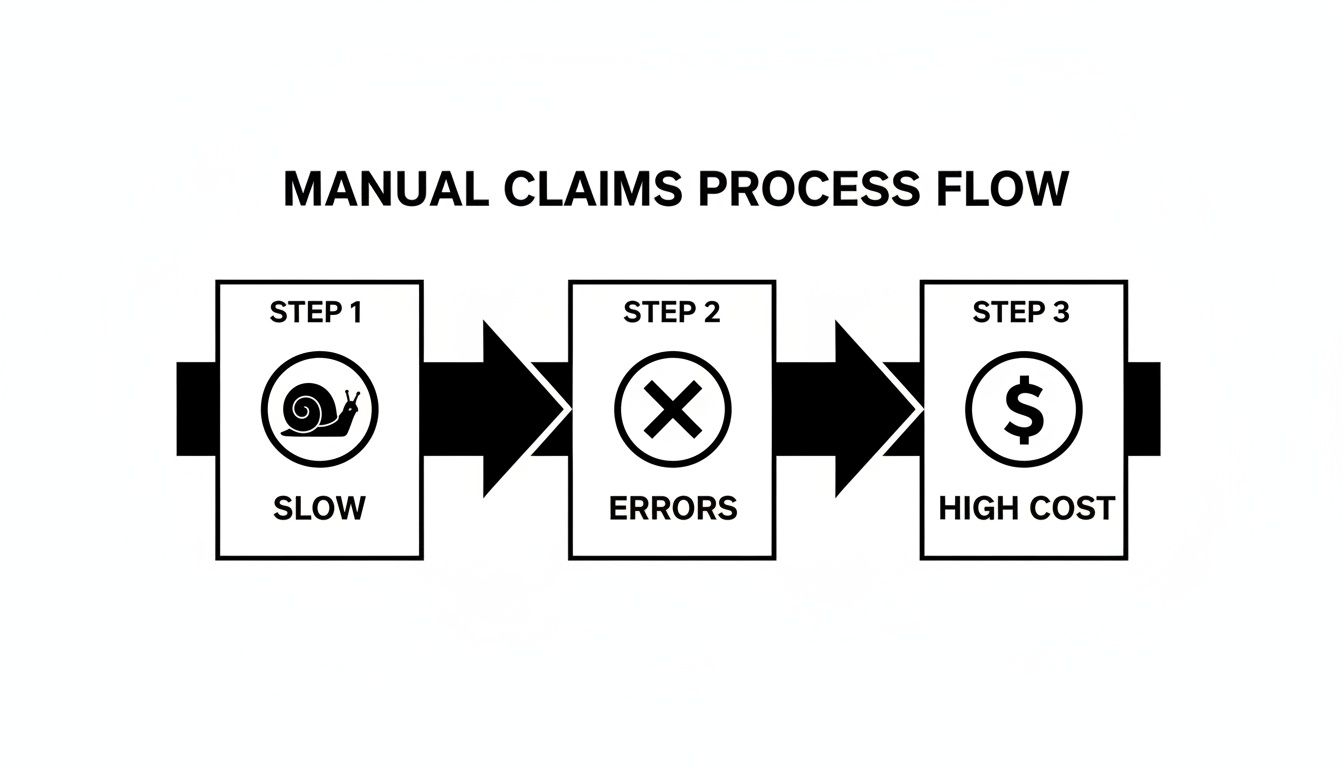 MANUAL CLAIMS PROCESS FLOW

STEP 1

SLOW

STEP 2

ERRORS

STEP 3

$

HIGH COST